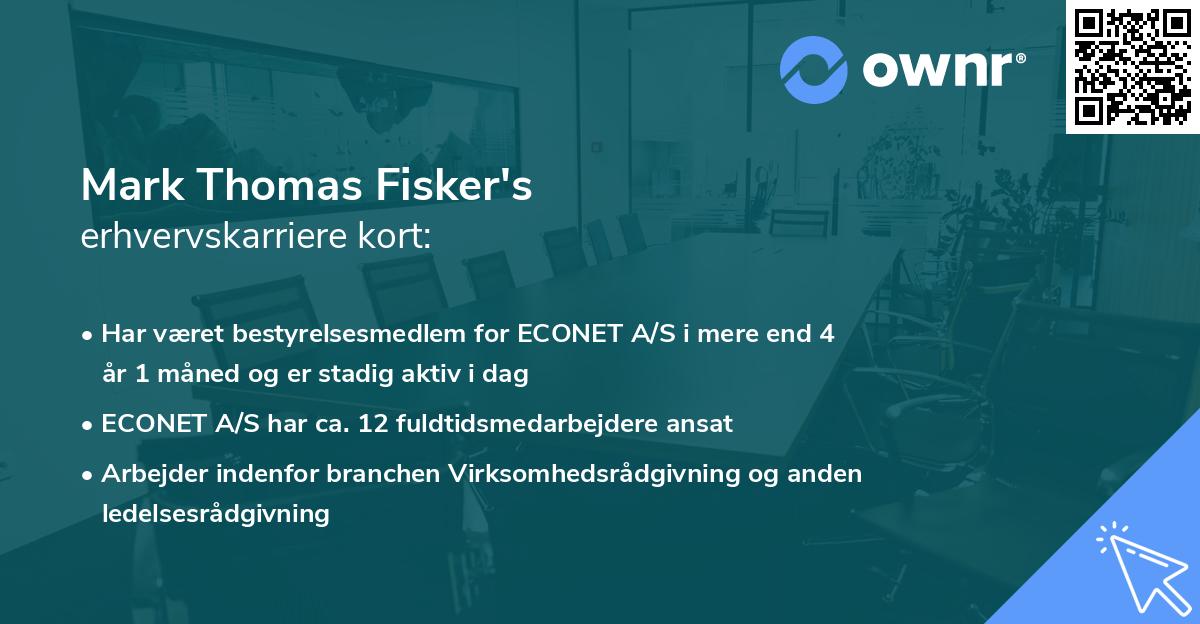 ownr®

Mark Thomas Fisker's
erhvervskarriere kort:

• Har været bestyrelsesmedlem for ECONET A/S i mere end 4 år 1 måned og er stadig aktiv i dag

• ECONET A/S har ca. 12 fuldtidsmedarbejdere ansat

• Arbejder indenfor branchen Virksomhedsrådgivning og anden ledelsesrådgivning